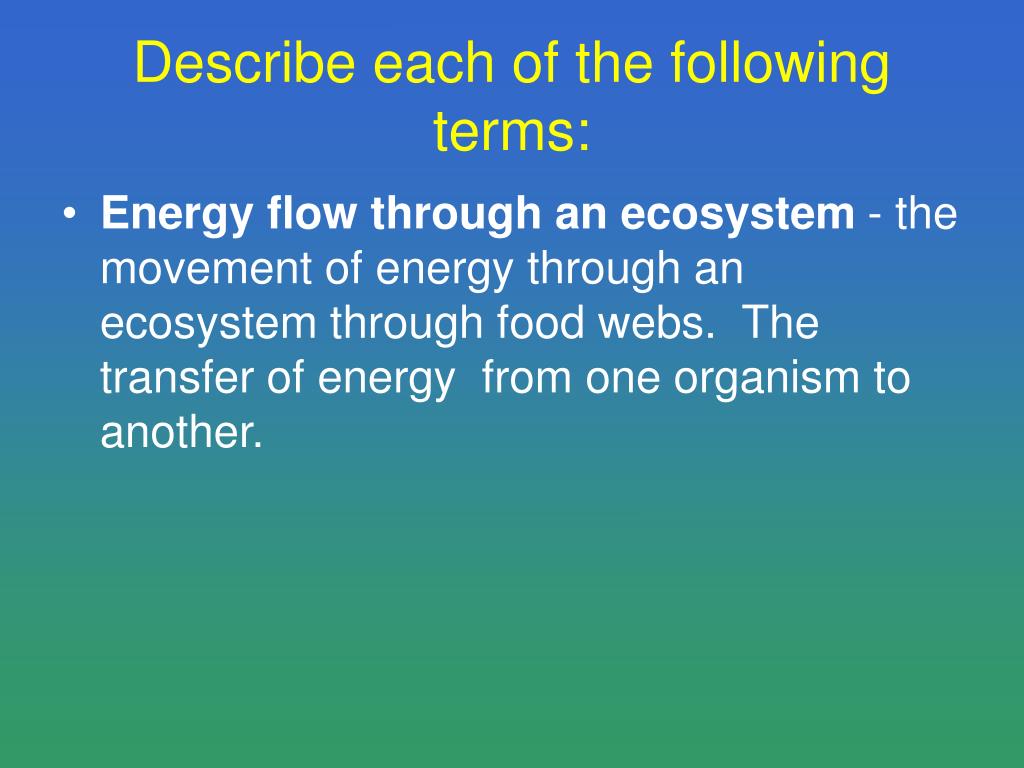 Describe each of the following terms:

• Energy flow through an ecosystem - the movement of energy through an ecosystem through food webs. The transfer of energy from one organism to another.